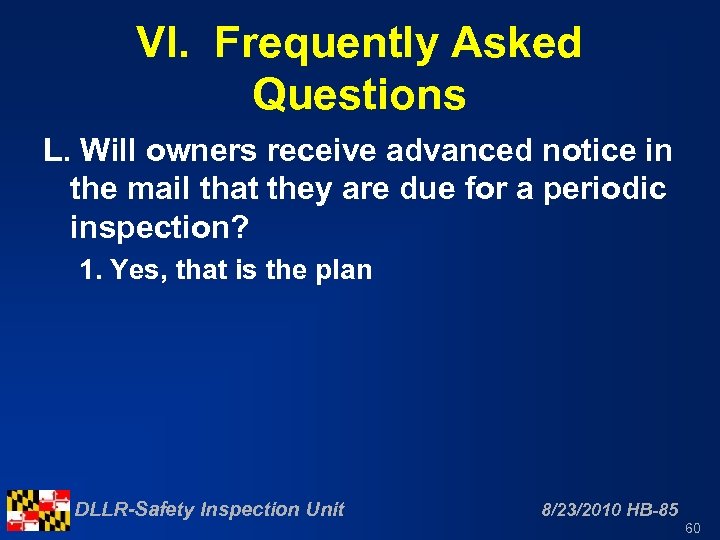 VI. Frequently Asked Questions

L. Will owners receive advanced notice in the mail that they are due for a periodic inspection?

1. Yes, that is the plan

DLLR-Safety Inspection Unit

8/23/2010 HB-85

60